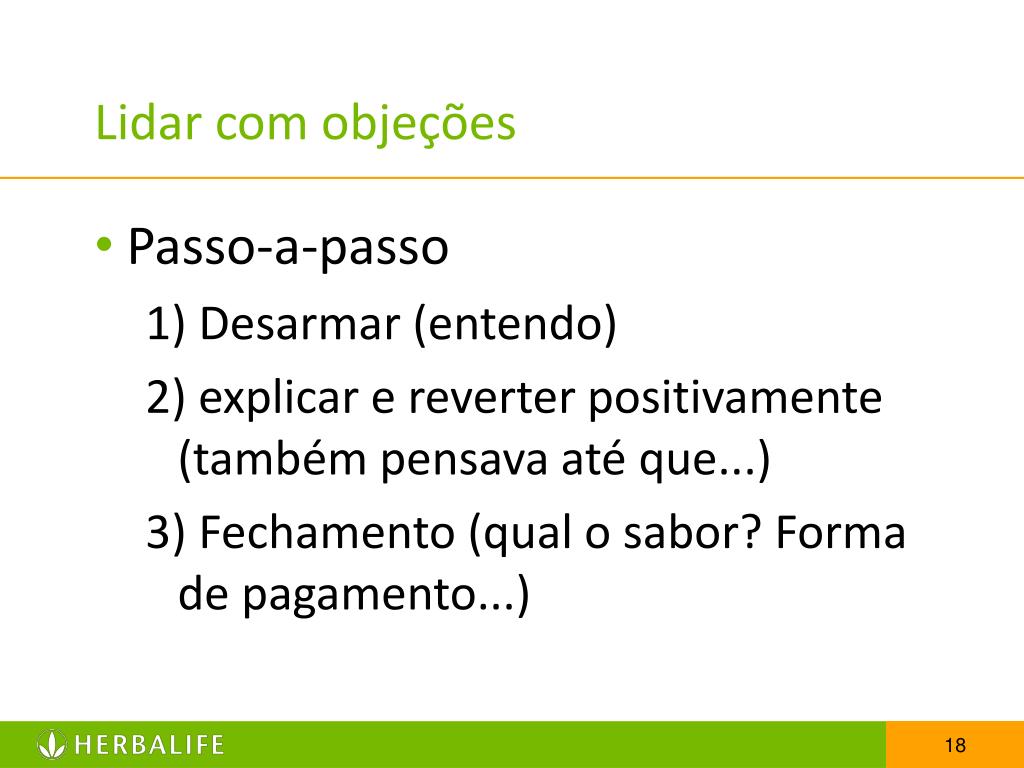 Lidar com objeções

• Passo-a-passo

1) Desarmar (entendo)

2) explicar e reverter positivamente (também pensava até que...)

3) Fechamento (qual o sabor? Forma de pagamento...)

HERBALIFE

18